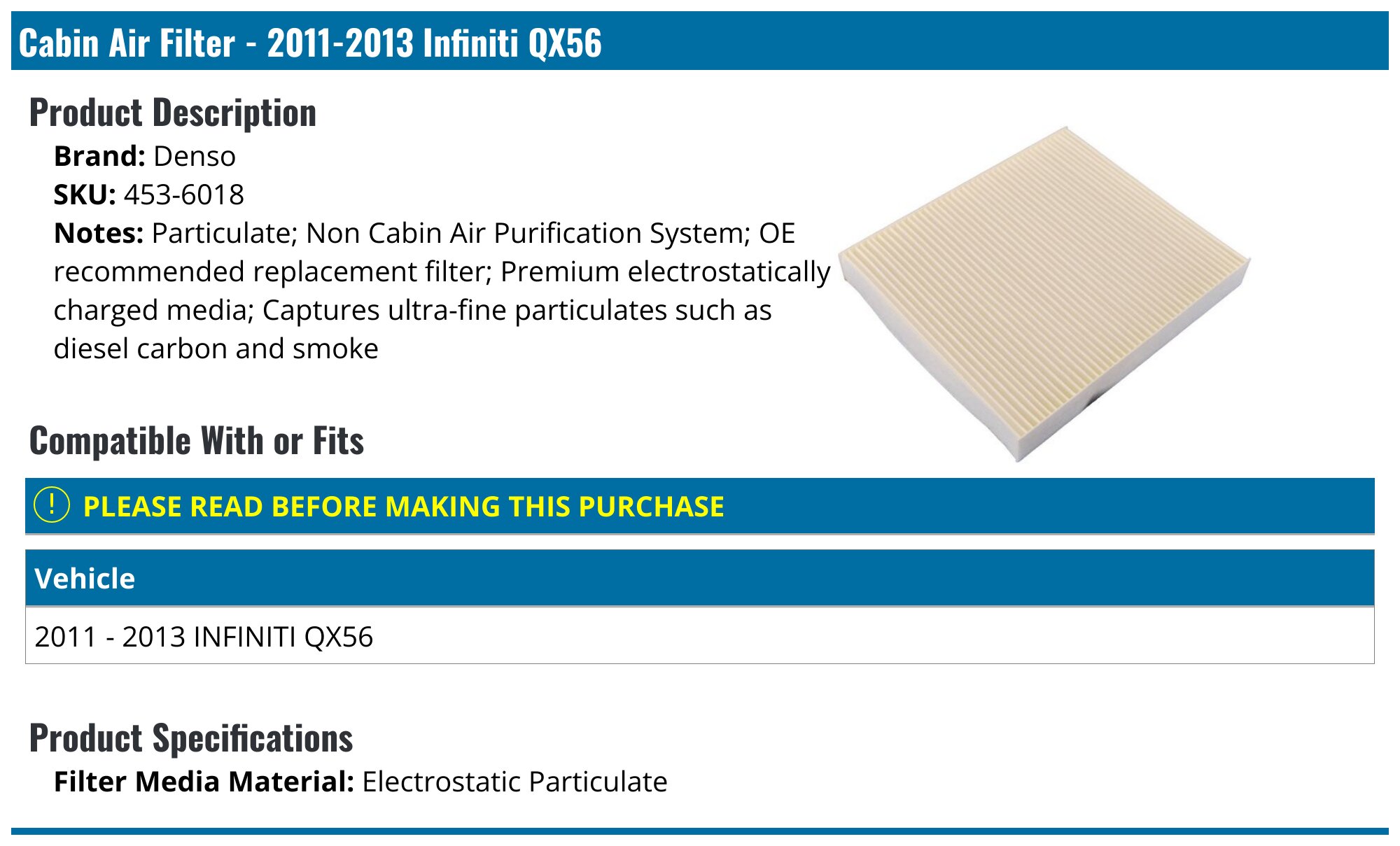 Cabin Air Filter - 2011-2013 Infiniti QX56

Product Description

**Brand:** Denso
**SKU:** 453-6018
**Notes:** Particulate; Non Cabin Air Purification System; OE recommended replacement filter; Premium electrostatically charged media; Captures ultra-fine particulates such as diesel carbon and smoke

Compatible With or Fits

! PLEASE READ BEFORE MAKING THIS PURCHASE

| Vehicle |
|---|
| 2011 - 2013 INFINITI QX56 |

Product Specifications

**Filter Media Material:** Electrostatic Particulate